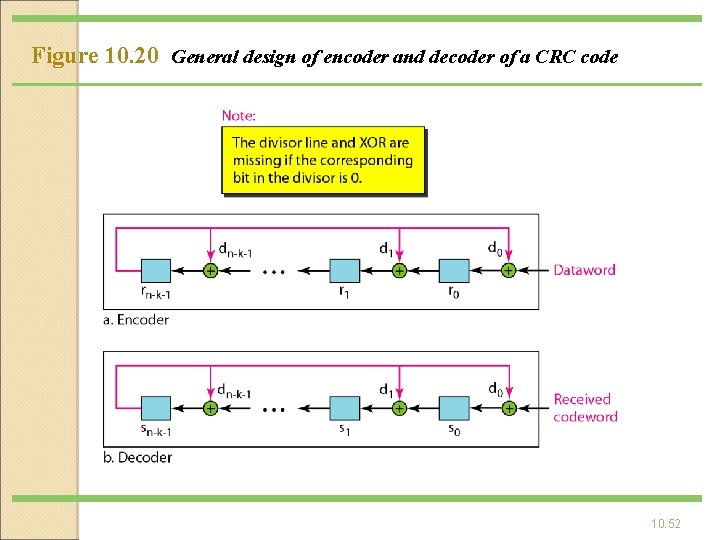 Figure 10.20 General design of encoder and decoder of a CRC code

Note:

The divisor line and XOR are missing if the corresponding bit in the divisor is 0.

$d_{n-k-1}$ $d_1$ $d_0$ Dataword

$r_{n-k-1}$ ... $r_1$ $r_0$

a. Encoder

$d_{n-k-1}$ $d_1$ $d_0$ Received codeword

$s_{n-k-1}$ ... $s_1$ $s_0$

b. Decoder

10.52